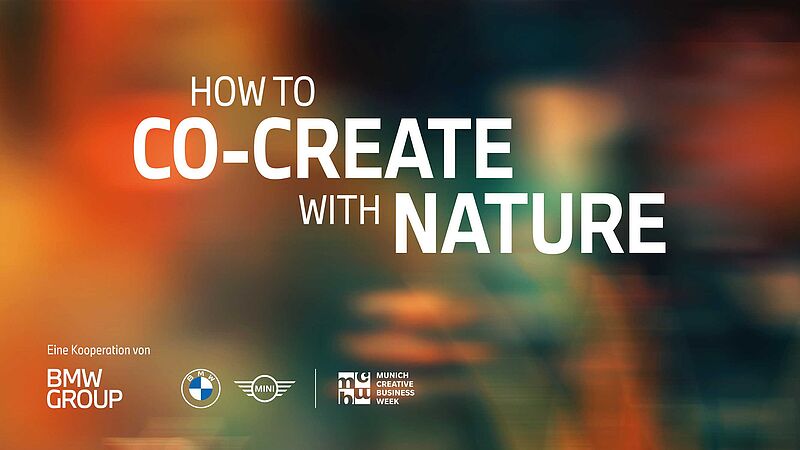 HOW TO
CO-CREATE
WITH NATURE

Eine Kooperation von

BMW
GROUP

BMW

MINI

mcbw
MUNICH
CREATIVE
BUSINESS
WEEK